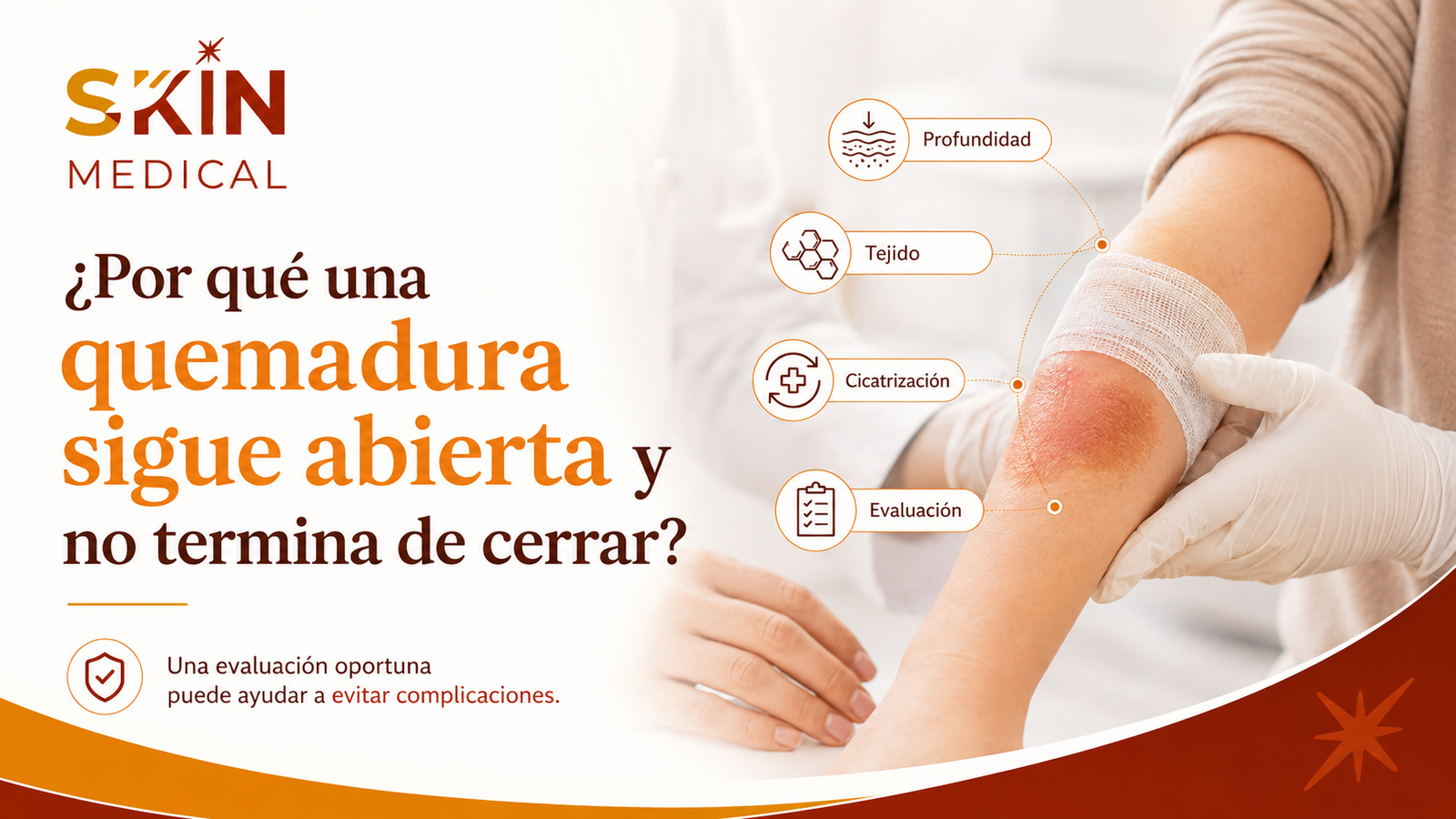 SKIN
MEDICAL

¿Por qué una quemadura sigue abierta y no termina de cerrar?

Una evaluación oportuna puede ayudar a evitar complicaciones.

Profundidad

Tejido

Cicatrización

Evaluación